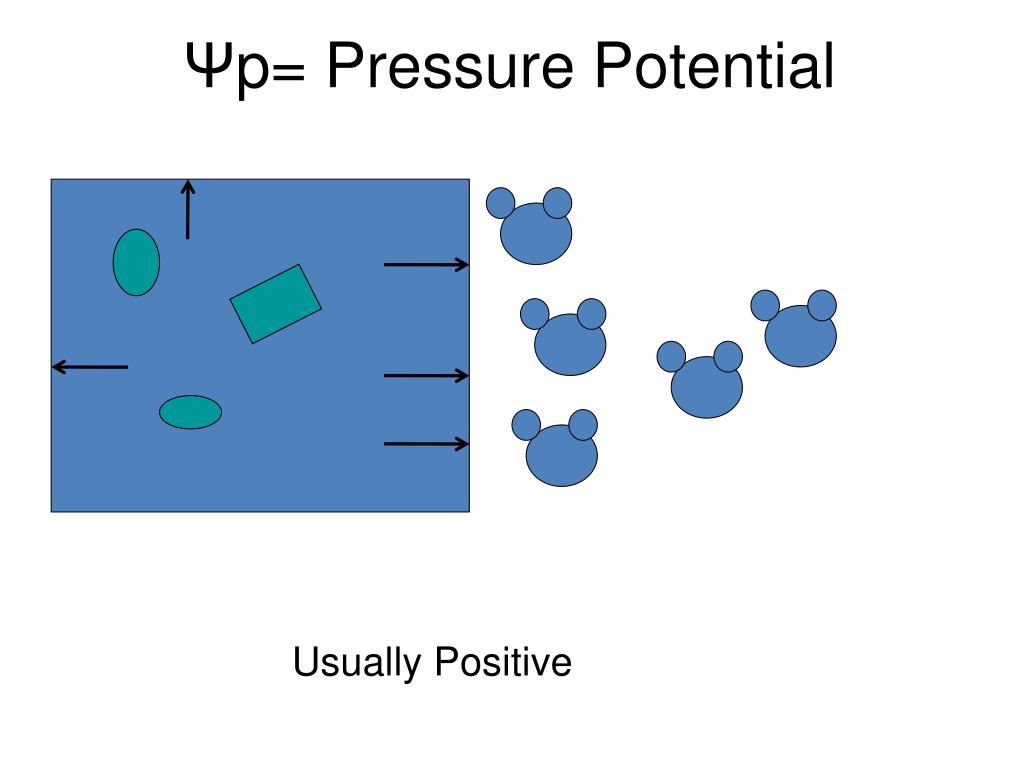 Ψp= Pressure Potential

Usually Positive